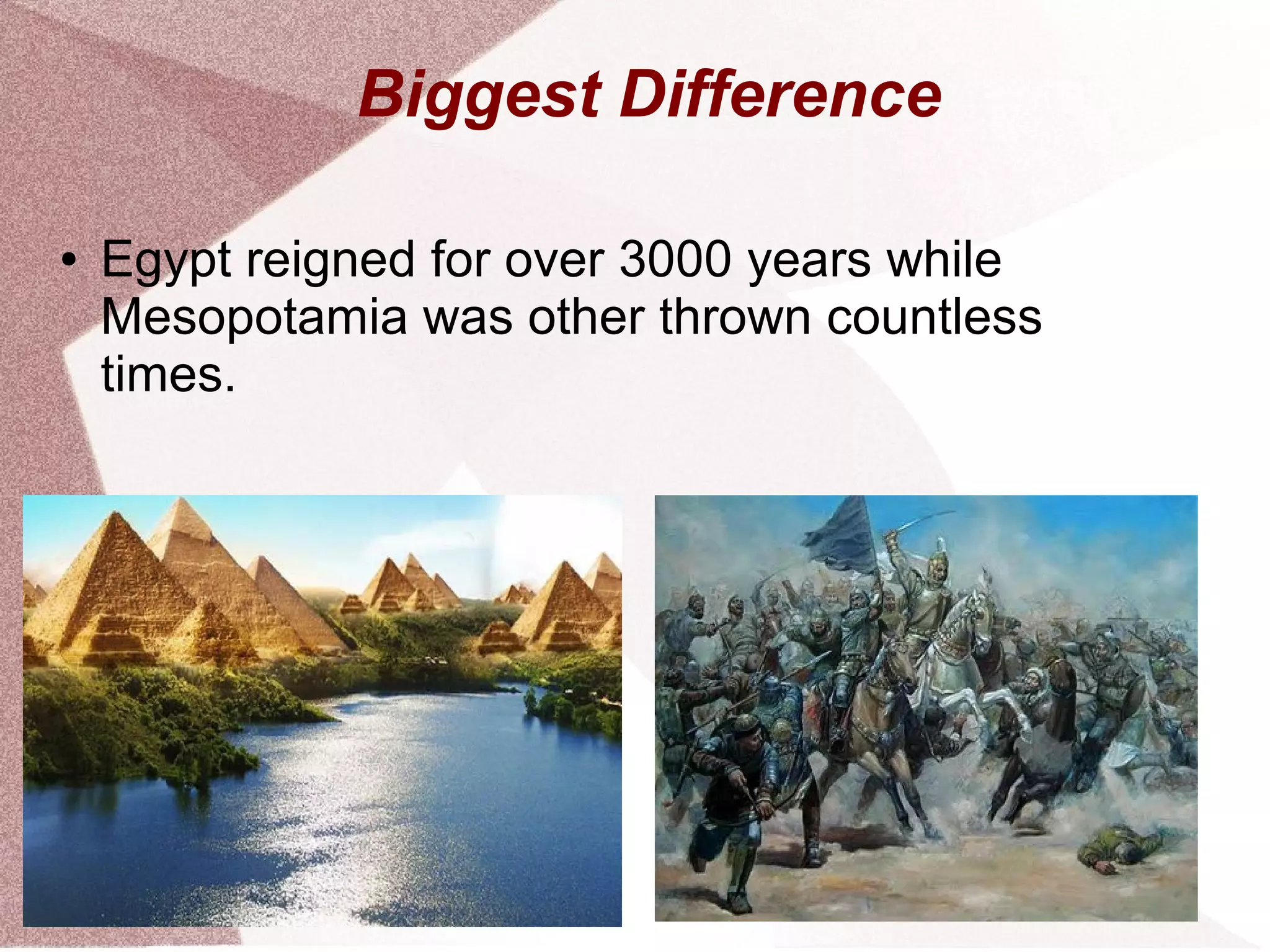 Biggest Difference

• Egypt reigned for over 3000 years while Mesopotamia was other thrown countless times.